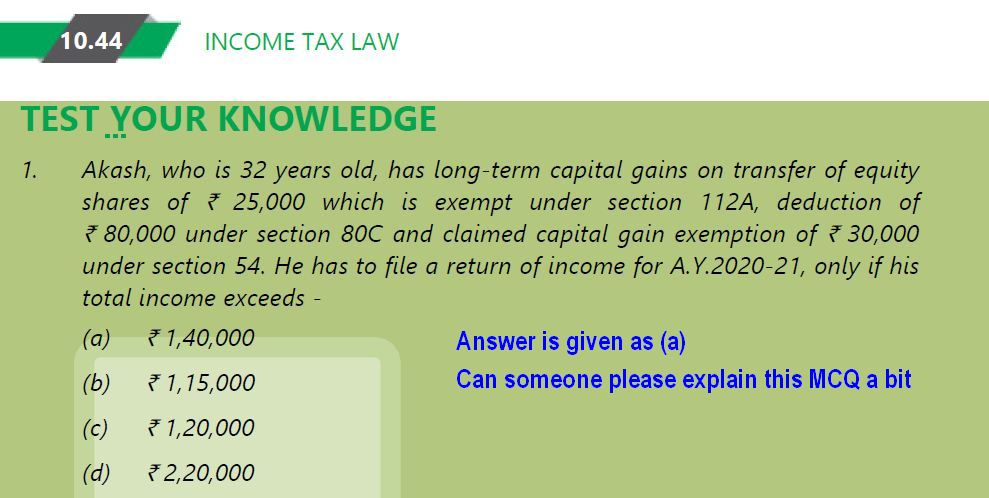 10.44

INCOME TAX LAW

TEST YOUR KNOWLEDGE

1. Akash, who is 32 years old, has long-term capital gains on transfer of equity shares of ₹ 25,000 which is exempt under section 112A, deduction of ₹ 80,000 under section 80C and claimed capital gain exemption of ₹ 30,000 under section 54. He has to file a return of income for A.Y.2020-21, only if his total income exceeds -

(a) ₹ 1,40,000

(b) ₹ 1,15,000

(c) ₹ 1,20,000

(d) ₹ 2,20,000

Answer is given as (a)

Can someone please explain this MCQ a bit